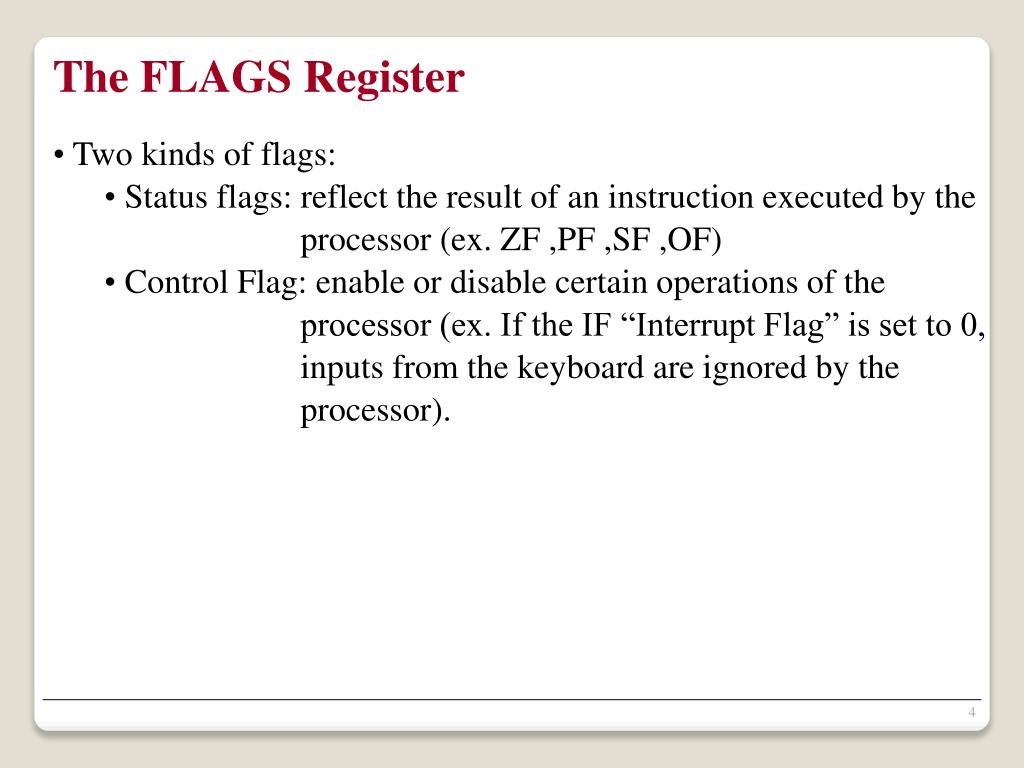 The FLAGS Register

• Two kinds of flags:

• Status flags: reflect the result of an instruction executed by the processor (ex. ZF ,PF ,SF ,OF)

• Control Flag: enable or disable certain operations of the processor (ex. If the IF “Interrupt Flag” is set to 0, inputs from the keyboard are ignored by the processor).

4